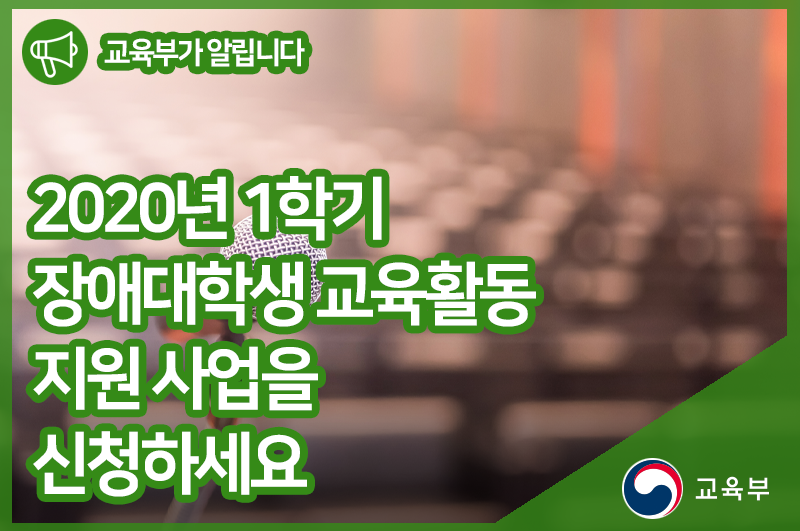 교육부가 알립니다

2020년 1학기
장애대학생 교육활동
지원 사업을
신청하세요

교육부